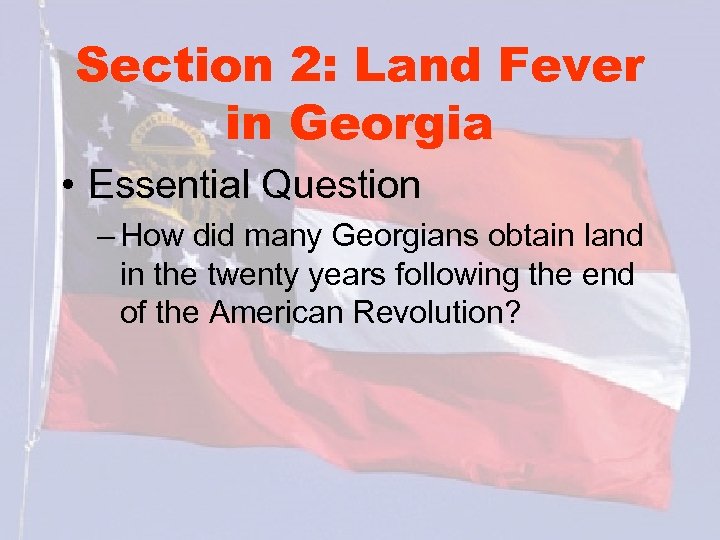 Section 2: Land Fever in Georgia

• Essential Question

– How did many Georgians obtain land in the twenty years following the end of the American Revolution?